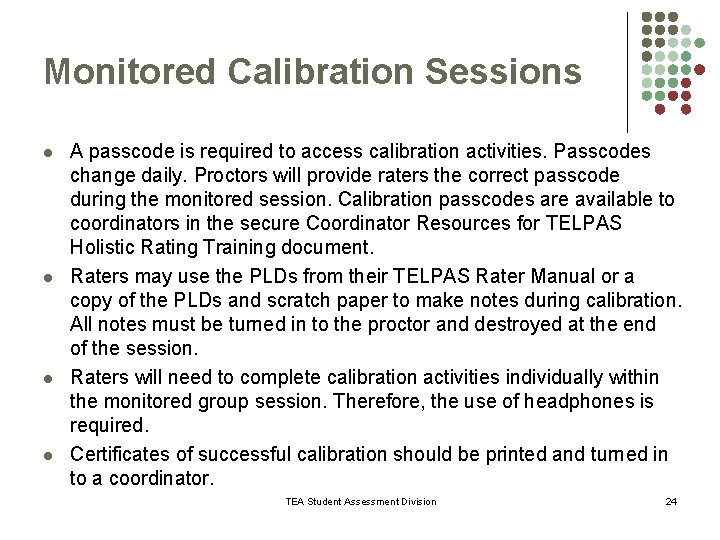 Monitored Calibration Sessions

- A passcode is required to access calibration activities. Passcodes change daily. Proctors will provide raters the correct passcode during the monitored session. Calibration passcodes are available to coordinators in the secure Coordinator Resources for TELPAS Holistic Rating Training document.
- Raters may use the PLDs from their TELPAS Rater Manual or a copy of the PLDs and scratch paper to make notes during calibration. All notes must be turned in to the proctor and destroyed at the end of the session.
- Raters will need to complete calibration activities individually within the monitored group session. Therefore, the use of headphones is required.
- Certificates of successful calibration should be printed and turned in to a coordinator.

TEA Student Assessment Division

24